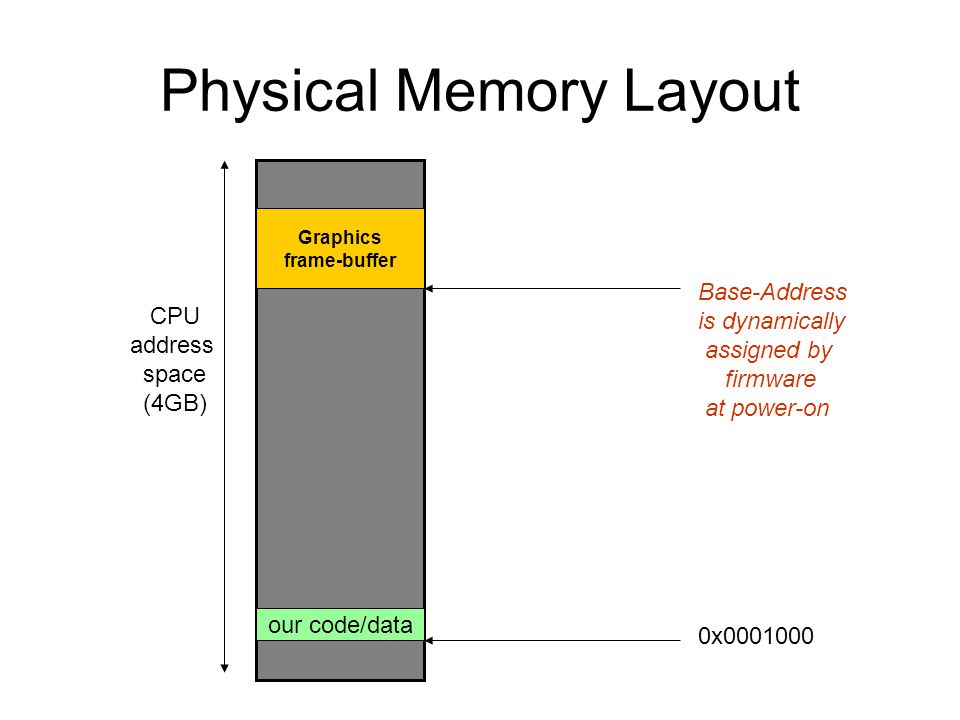 Physical Memory Layout

CPU address space (4GB)

Graphics frame-buffer

Base-Address is dynamically assigned by firmware at power-on

our code/data

0x0001000